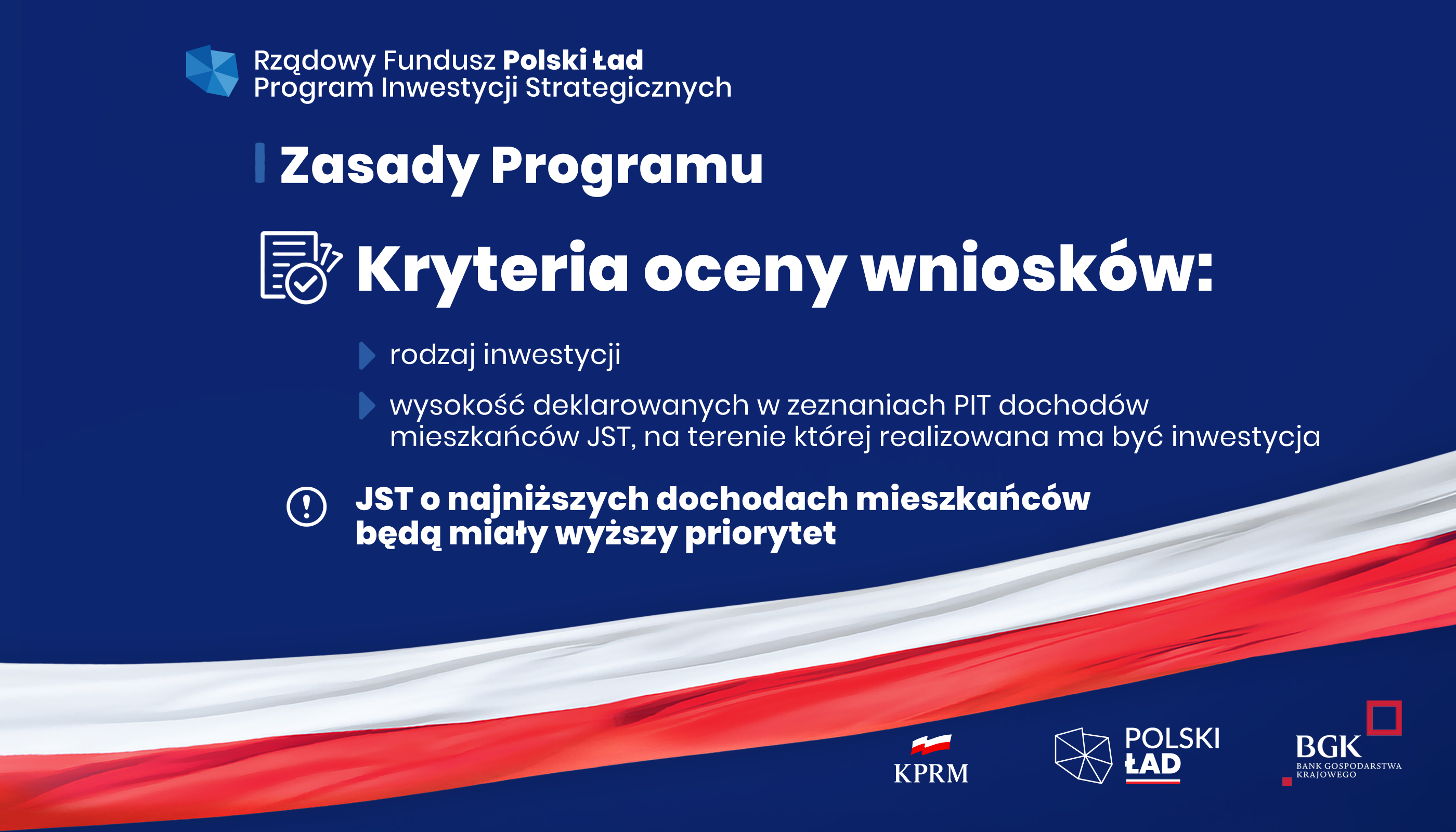 Rządowy Fundusz Polski Ład
Program Inwestycji Strategicznych

Zasady Programu

Kryteria oceny wniosków:

rodzaj inwestycji

wysokość deklarowanych w zeznaniach PIT dochodów mieszkańców JST, na terenie której realizowana ma być inwestycja

JST o najniższych dochodach mieszkańców będą miały wyższy priorytet

KPRM

POLSKI ŁAD

BGK
BANK GOSPODARSTWA KRAJOWEGO